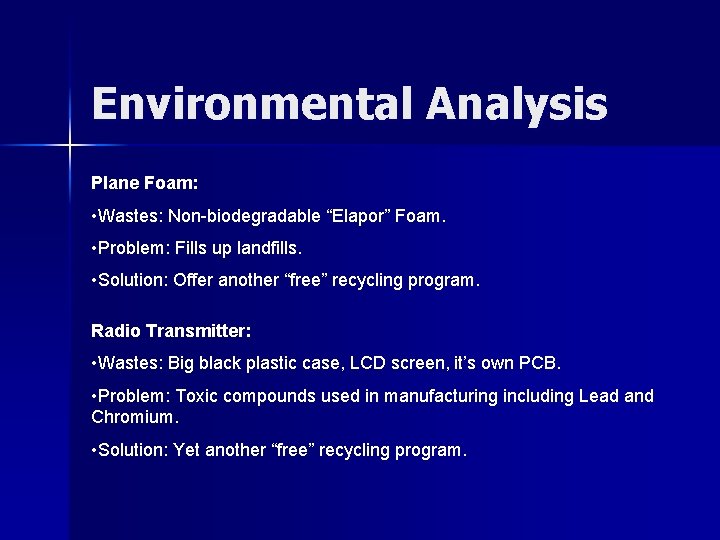 Environmental Analysis

Plane Foam:

•Wastes: Non-biodegradable “Elapor” Foam.

•Problem: Fills up landfills.

•Solution: Offer another “free” recycling program.

Radio Transmitter:

•Wastes: Big black plastic case, LCD screen, it’s own PCB.

•Problem: Toxic compounds used in manufacturing including Lead and Chromium.

•Solution: Yet another “free” recycling program.